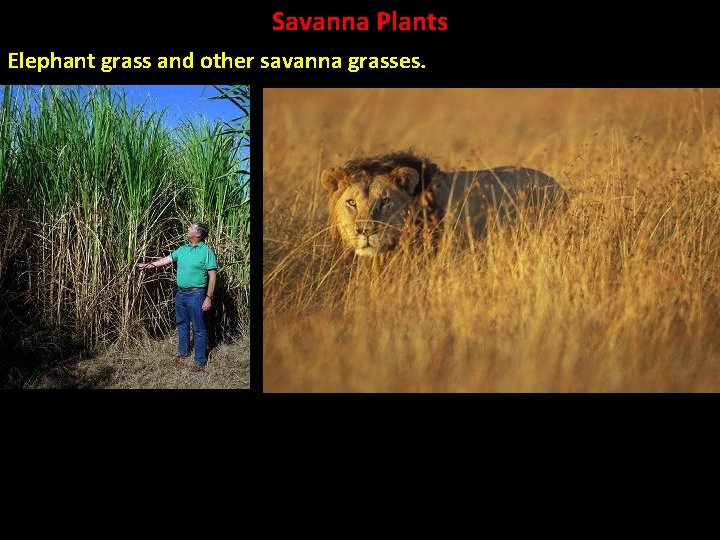 Savanna Plants

Elephant grass and other savanna grasses.